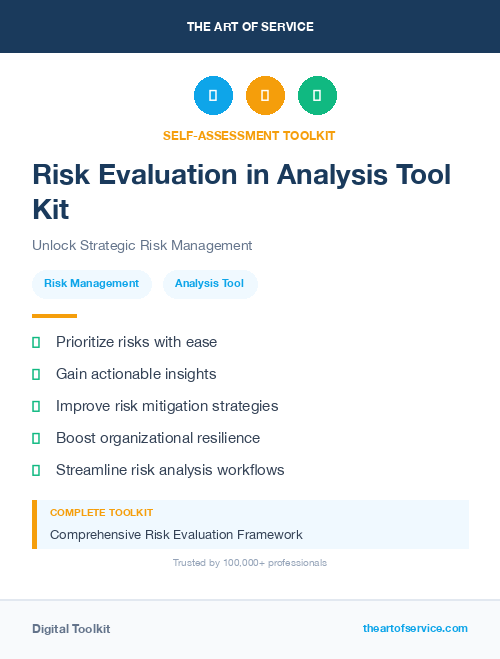 THE ART OF SERVICE

SELF-ASSESSMENT TOOLKIT

Risk Evaluation in Analysis Tool Kit

Unlock Strategic Risk Management

Risk Management

Analysis Tool

Prioritize risks with ease

Gain actionable insights

Improve risk mitigation strategies

Boost organizational resilience

Streamline risk analysis workflows

COMPLETE TOOLKIT

Comprehensive Risk Evaluation Framework

Trusted by 100,000+ professionals

Digital Toolkit

theartofservice.com